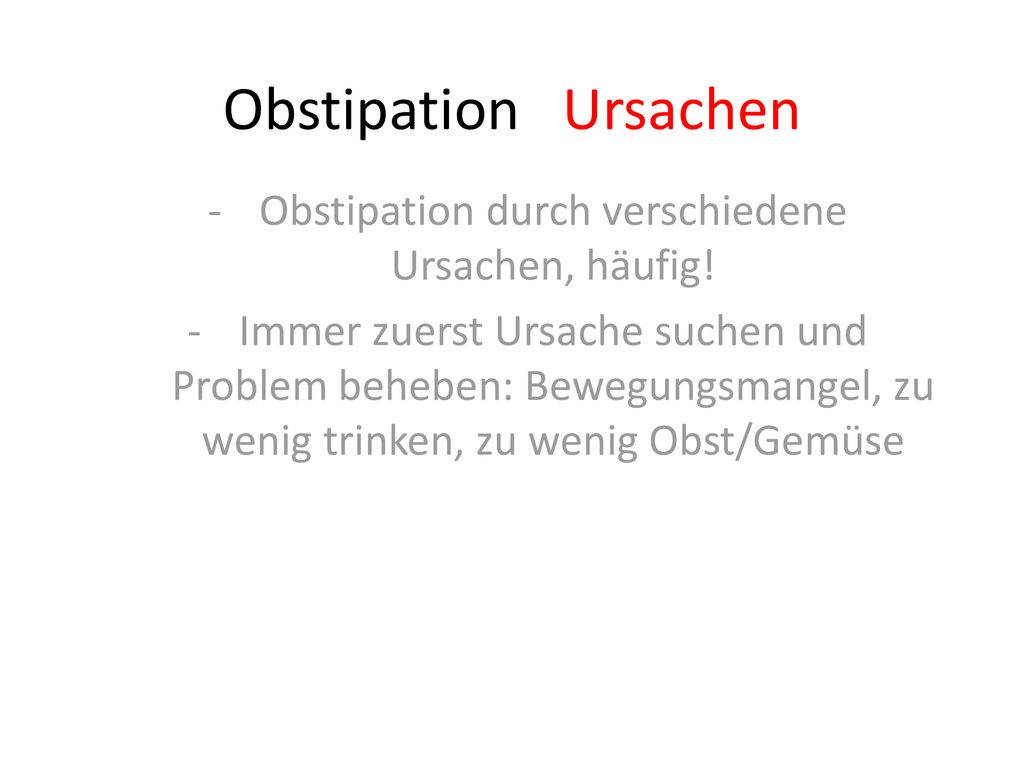 Obstipation Ursachen

- Obstipation durch verschiedene Ursachen, häufig!
- Immer zuerst Ursache suchen und Problem beheben: Bewegungsmangel, zu wenig trinken, zu wenig Obst/Gemüse